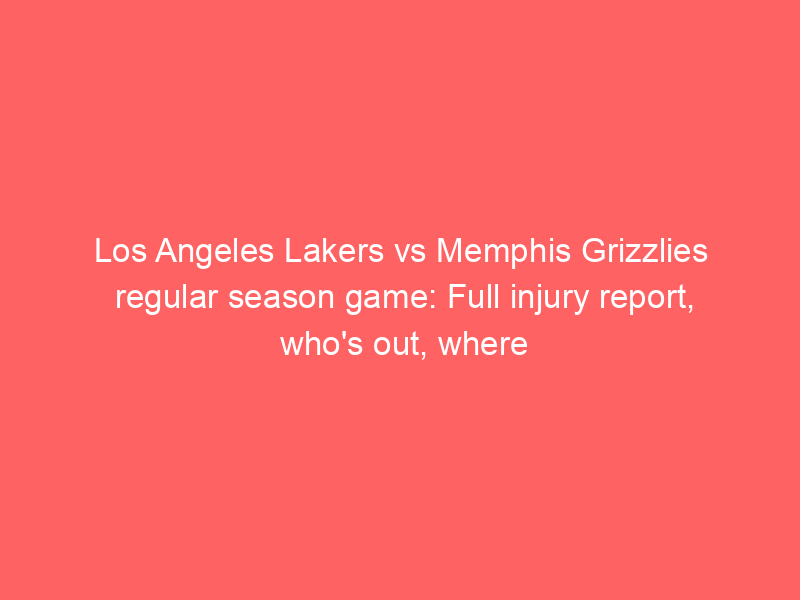 Los Angeles Lakers vs Memphis Grizzlies regular season game: Full injury report, who's out, where